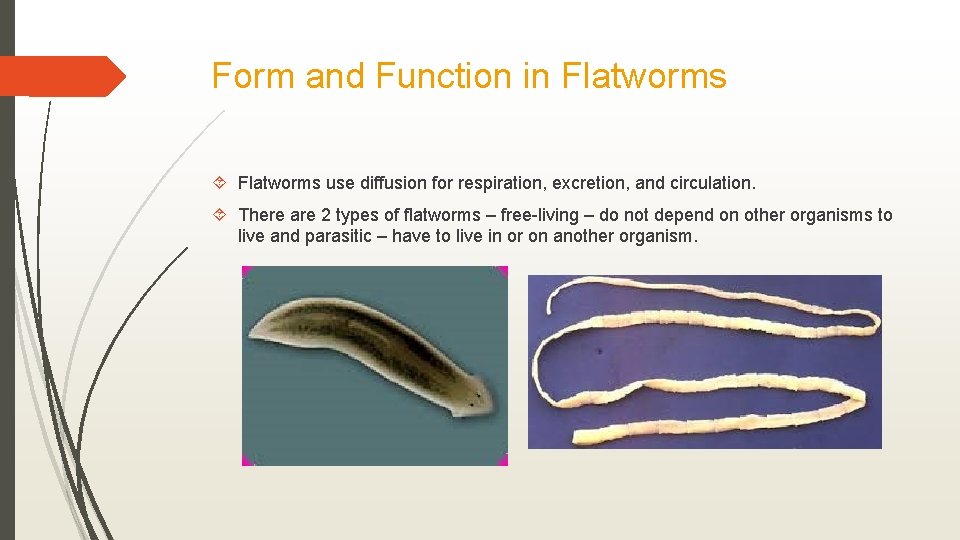 Form and Function in Flatworms

Flatworms use diffusion for respiration, excretion, and circulation.

There are 2 types of flatworms – free-living – do not depend on other organisms to live and parasitic – have to live in or on another organism.